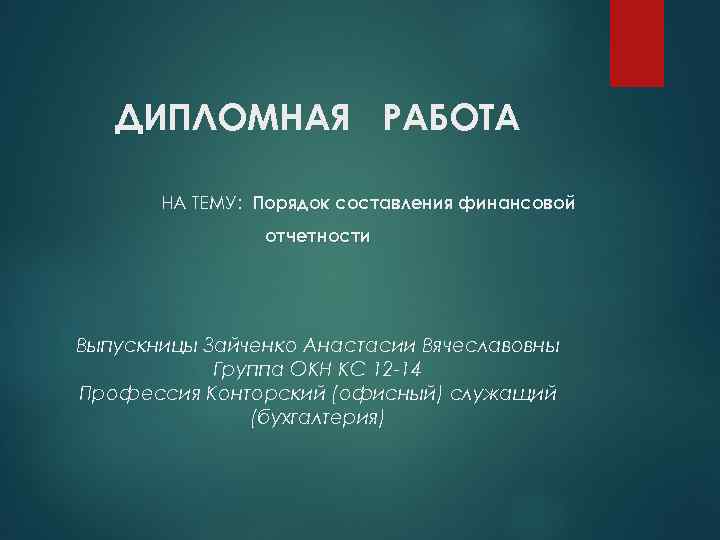 ДИПЛОМНАЯ РАБОТА

НА ТЕМУ: Порядок составления финансовой отчетности

Выпускницы Зайченко Анастасии Вячеславовны
Группа ОКН КС 12-14
Профессия Конторский (офисный) служащий (бухгалтерия)